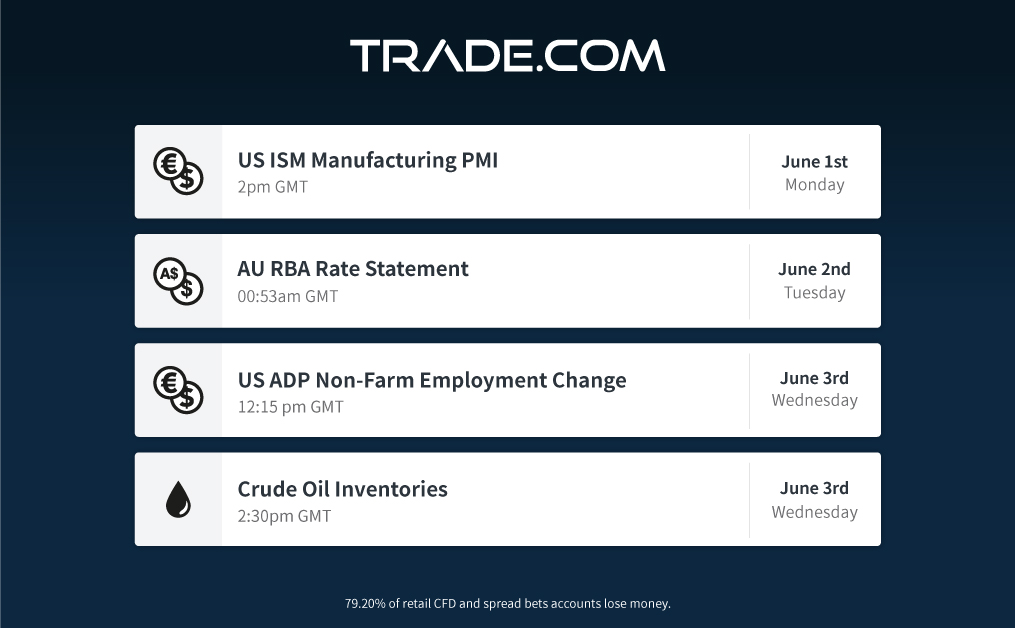 TRADE.COM

€ $ US ISM Manufacturing PMI
2pm GMT
June 1st
Monday

A$ $ AU RBA Rate Statement
00:53am GMT
June 2nd
Tuesday

€ $ US ADP Non-Farm Employment Change
12:15 pm GMT
June 3rd
Wednesday

Crude Oil Inventories
2:30pm GMT
June 3rd
Wednesday

79.20% of retail CFD and spread bets accounts lose money.